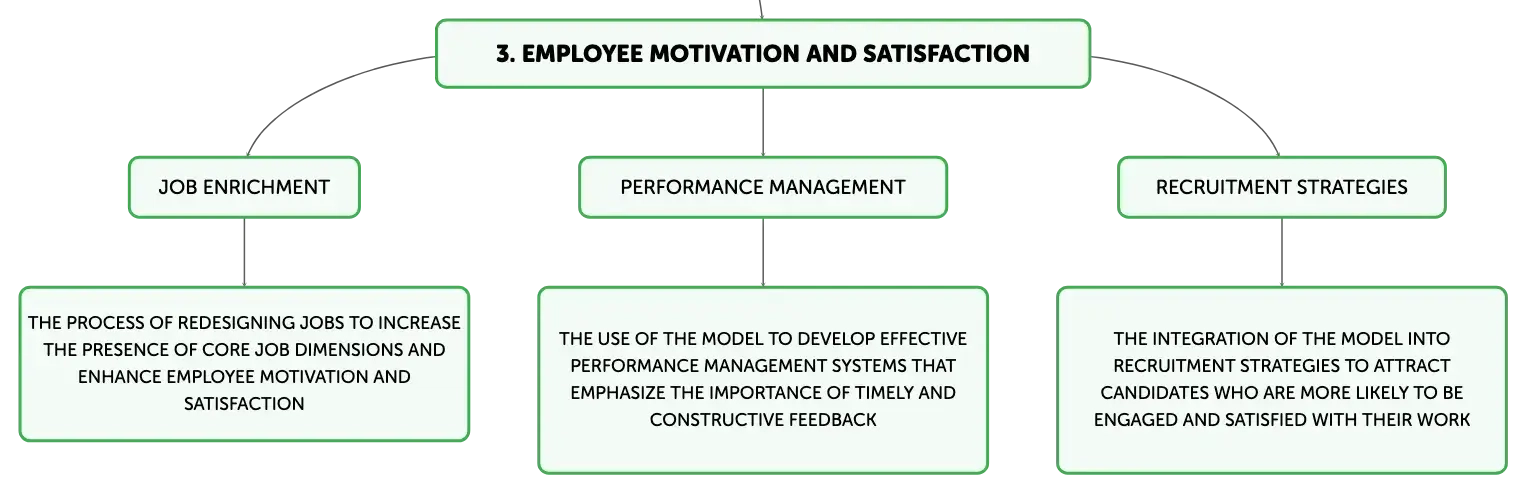 3. EMPLOYEE MOTIVATION AND SATISFACTION

JOB ENRICHMENT

THE PROCESS OF REDESIGNING JOBS TO INCREASE THE PRESENCE OF CORE JOB DIMENSIONS AND ENHANCE EMPLOYEE MOTIVATION AND SATISFACTION

PERFORMANCE MANAGEMENT

THE USE OF THE MODEL TO DEVELOP EFFECTIVE PERFORMANCE MANAGEMENT SYSTEMS THAT EMPHASIZE THE IMPORTANCE OF TIMELY AND CONSTRUCTIVE FEEDBACK

RECRUITMENT STRATEGIES

THE INTEGRATION OF THE MODEL INTO RECRUITMENT STRATEGIES TO ATTRACT CANDIDATES WHO ARE MORE LIKELY TO BE ENGAGED AND SATISFIED WITH THEIR WORK